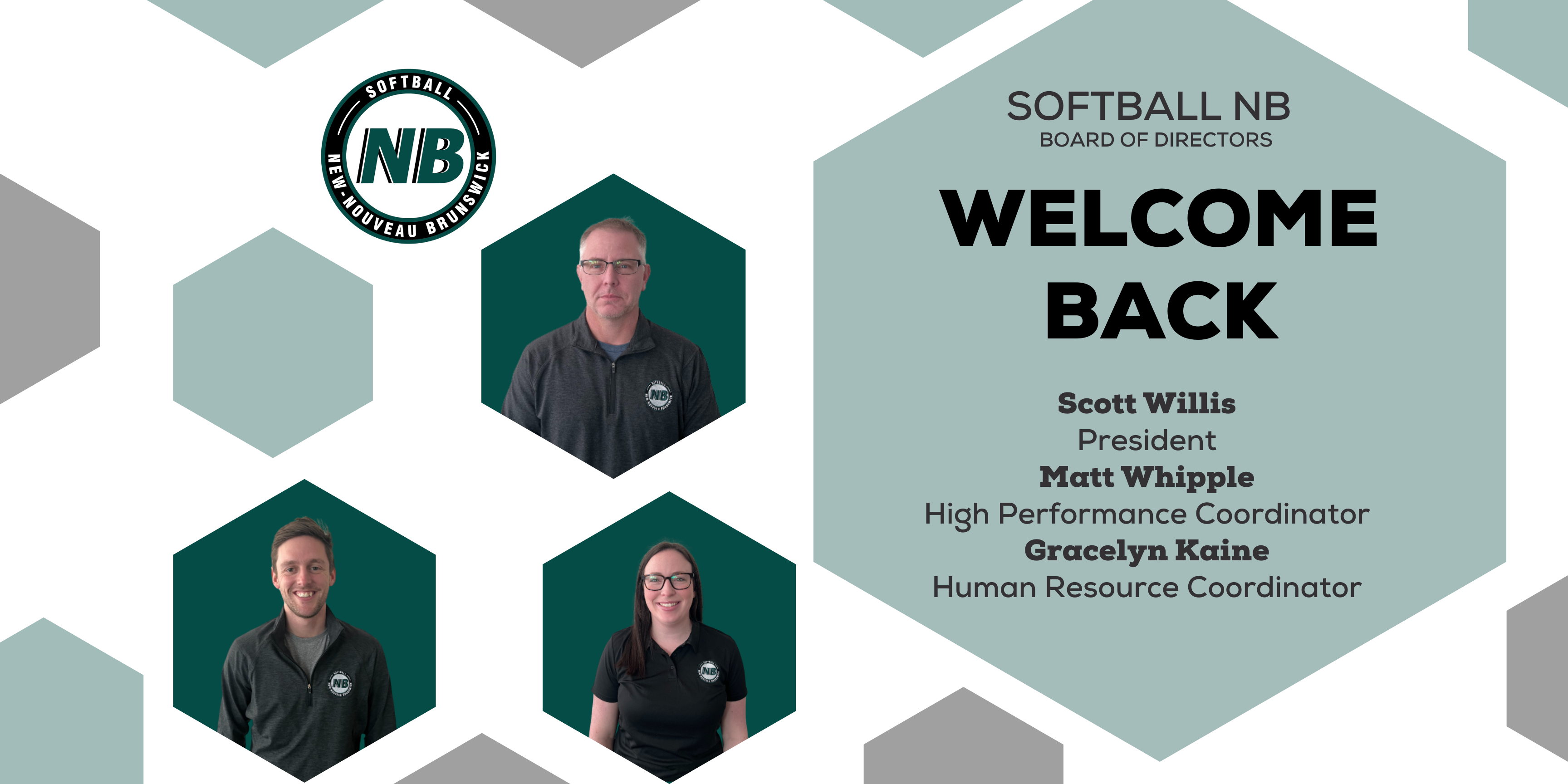 SOFTBALL
NB
NEW-NOUVEAU BRUNSWICK

SOFTBALL NB
BOARD OF DIRECTORS

WELCOME BACK

Scott Willis
President
Matt Whipple
High Performance Coordinator
Gracelyn Kaine
Human Resource Coordinator